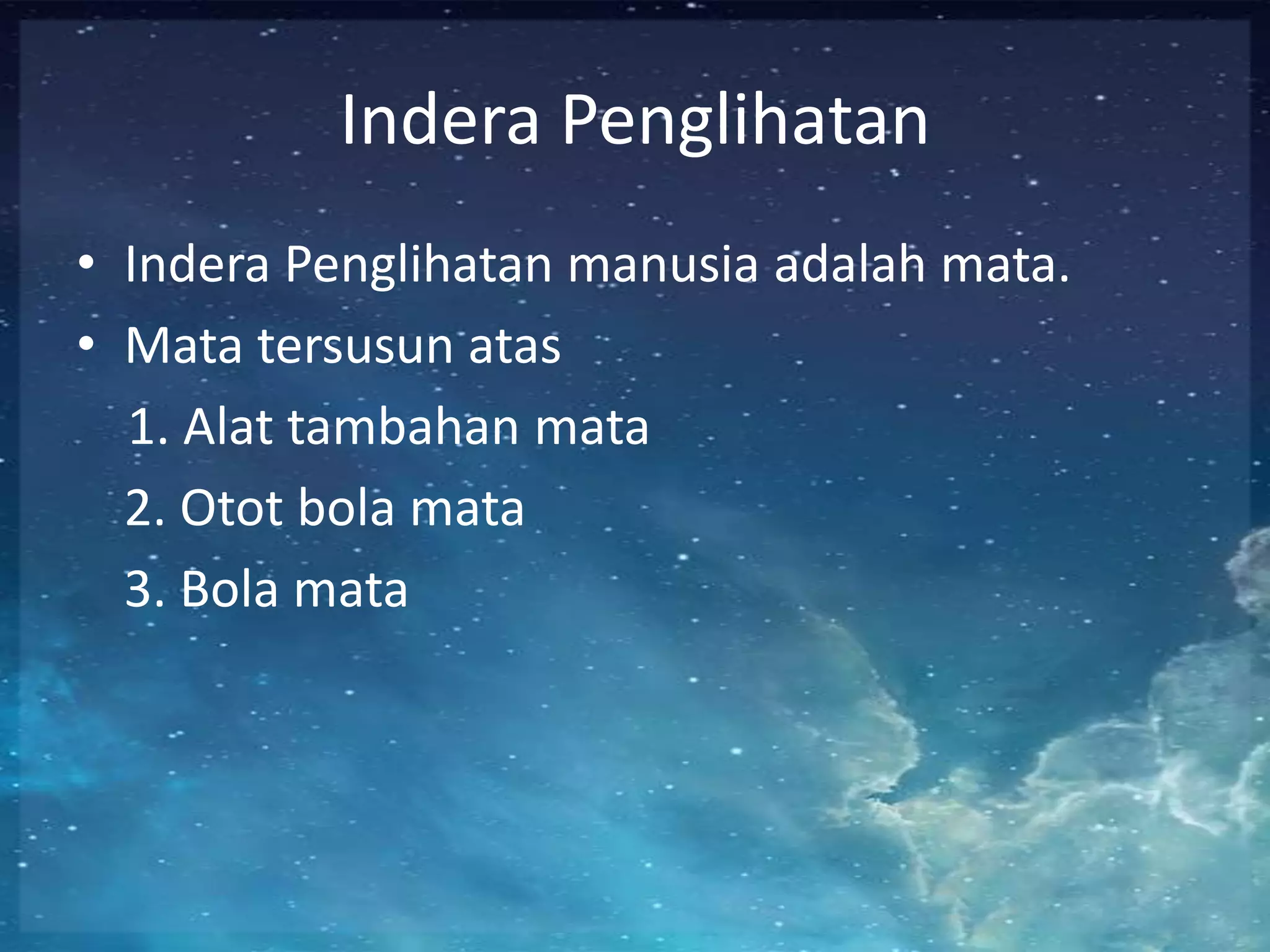 Indera Penglihatan

• Indera Penglihatan manusia adalah mata.
• Mata tersusun atas
1. Alat tambahan mata
2. Otot bola mata
3. Bola mata